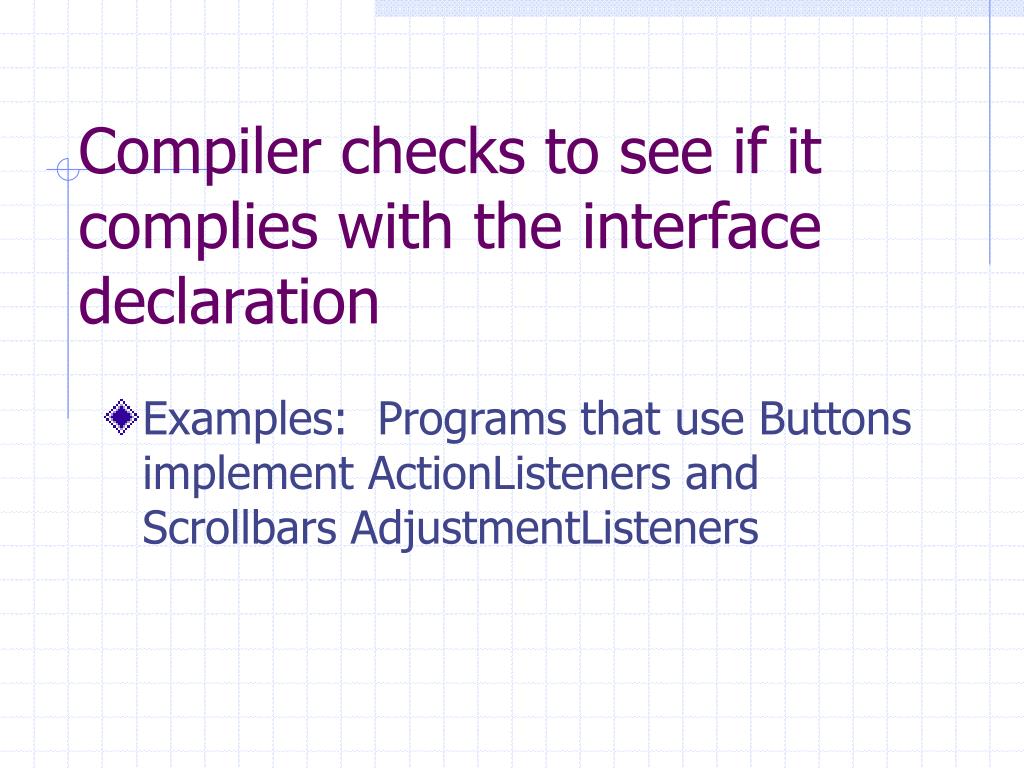 Compiler checks to see if it complies with the interface declaration

Examples:  Programs that use Buttons implement ActionListeners and Scrollbars AdjustmentListeners